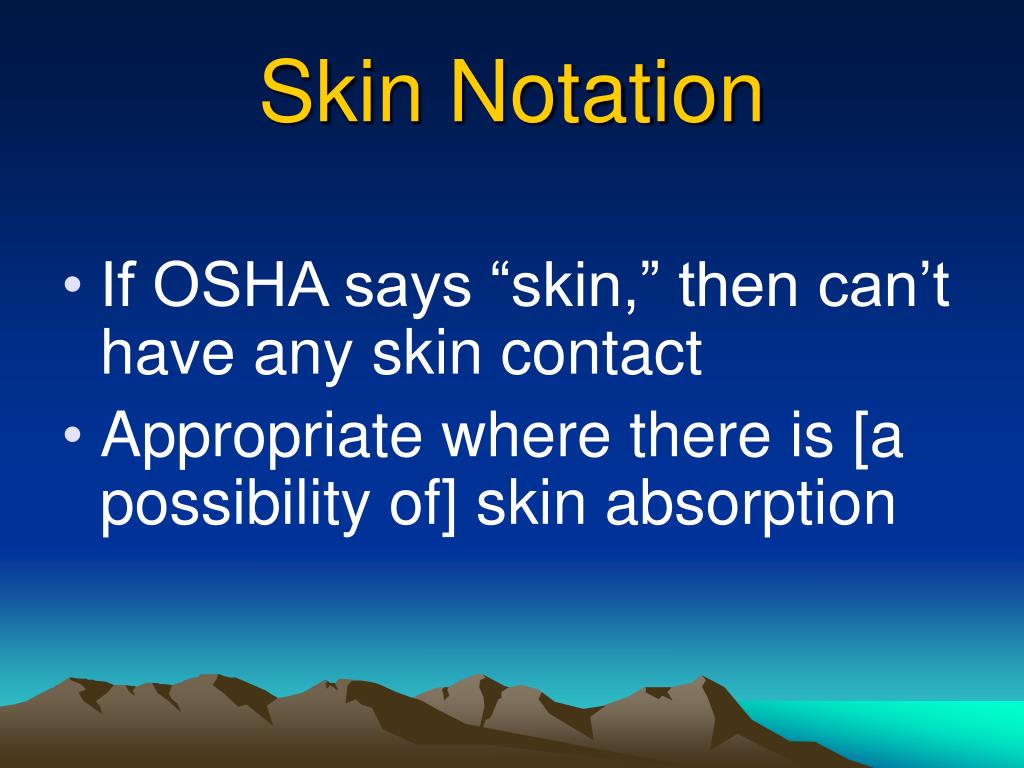 Skin Notation

• If OSHA says “skin,” then can’t have any skin contact
• Appropriate where there is [a possibility of] skin absorption